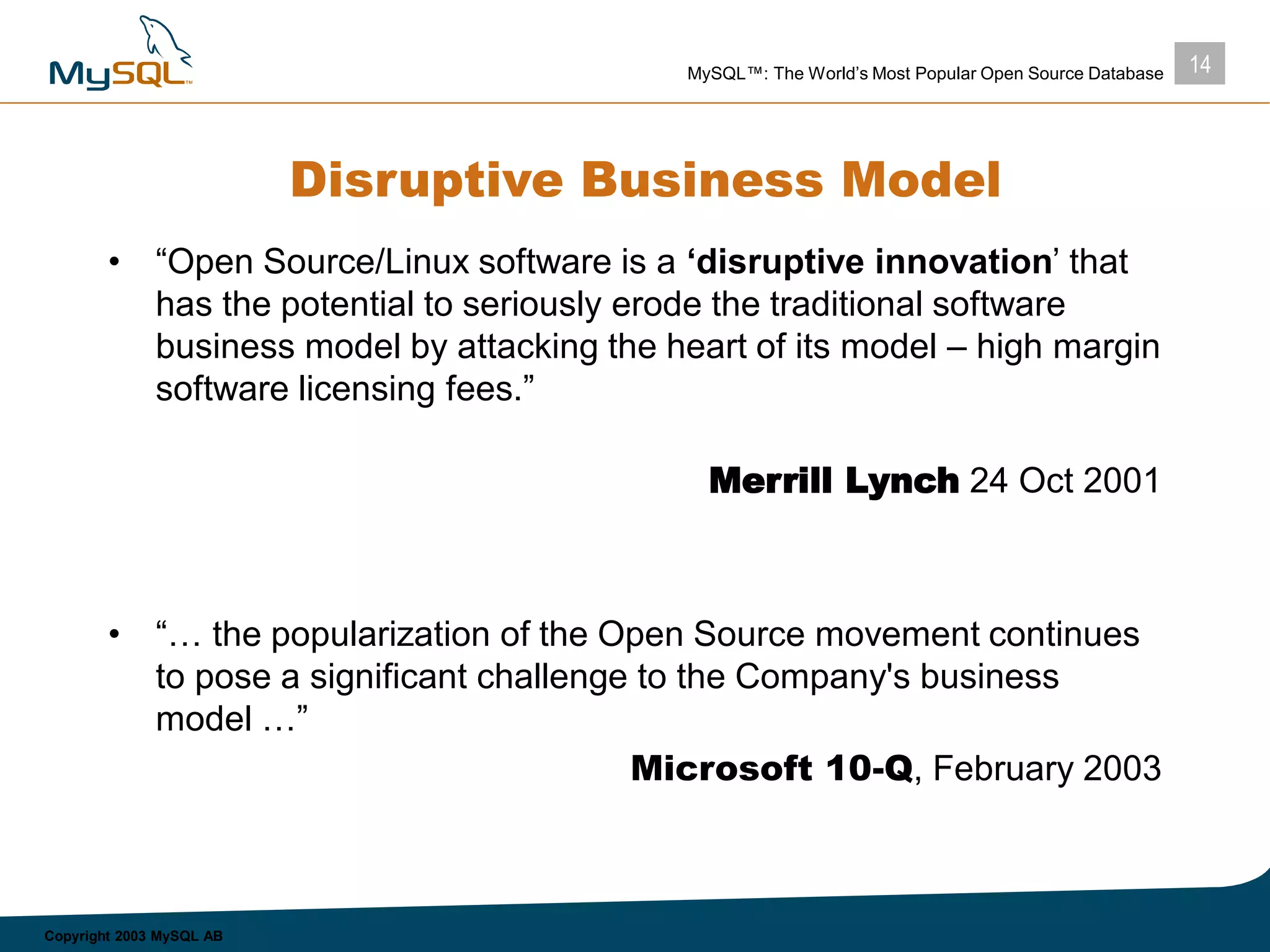 MySQL™

MySQL™: The World's Most Popular Open Source Database

14

Disruptive Business Model

• "Open Source/Linux software is a 'disruptive innovation' that has the potential to seriously erode the traditional software business model by attacking the heart of its model – high margin software licensing fees."

Merrill Lynch 24 Oct 2001

• "… the popularization of the Open Source movement continues to pose a significant challenge to the Company's business model …"

Microsoft 10-Q, February 2003

Copyright 2003 MySQL AB